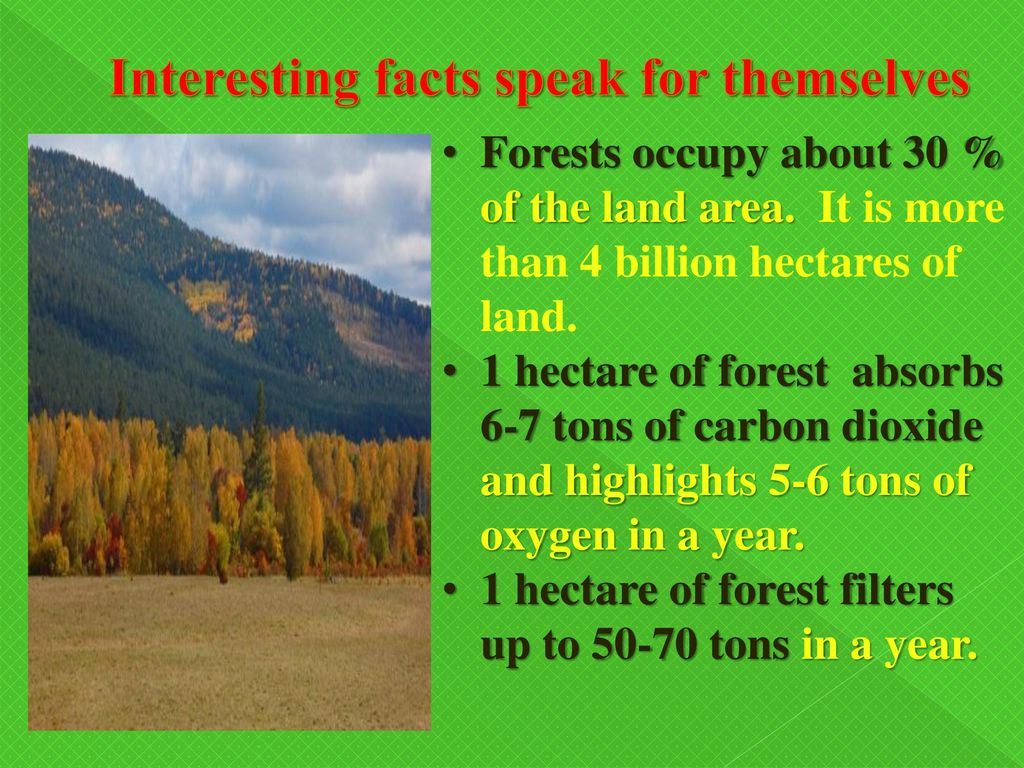 Interesting facts speak for themselves

• Forests occupy about 30 % of the land area. It is more than 4 billion hectares of land.
• 1 hectare of forest absorbs 6-7 tons of carbon dioxide and highlights 5-6 tons of oxygen in a year.
• 1 hectare of forest filters up to 50-70 tons in a year.